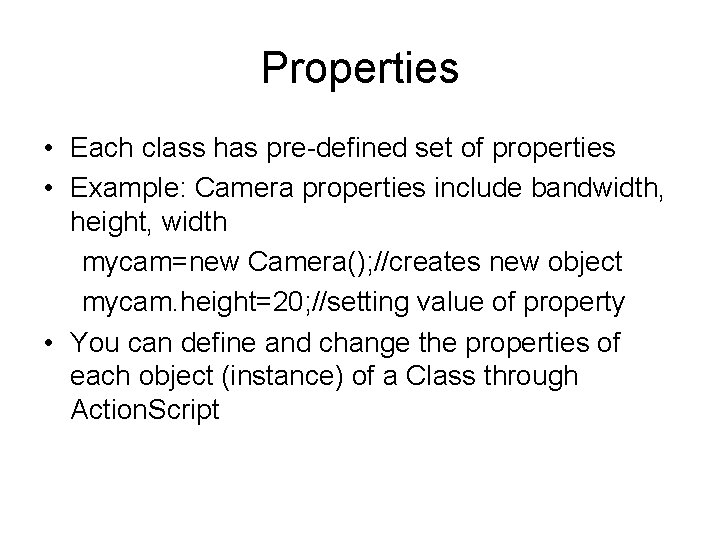 Properties

• Each class has pre-defined set of properties
• Example: Camera properties include bandwidth, height, width
mycam=new Camera();//creates new object
mycam.height=20;//setting value of property
• You can define and change the properties of each object (instance) of a Class through ActionScript